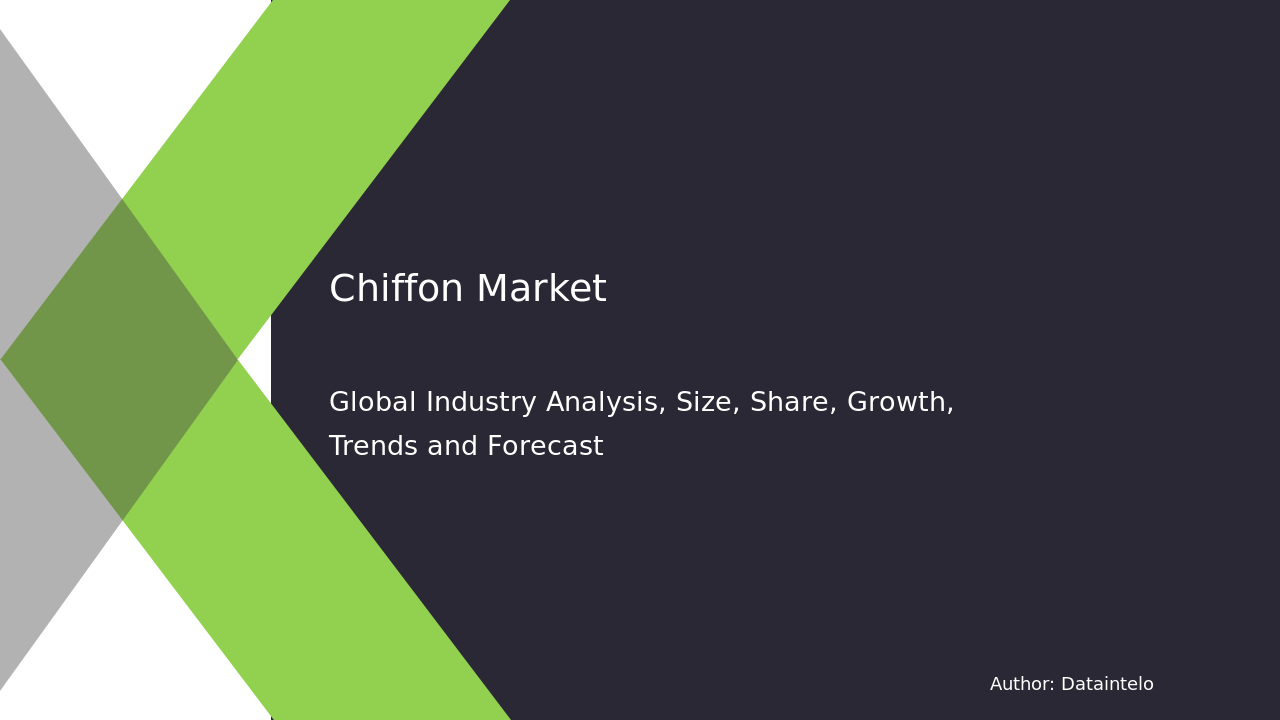 Chiffon Market

Global Industry Analysis, Size, Share, Growth, Trends and Forecast

Author: Dataintelo